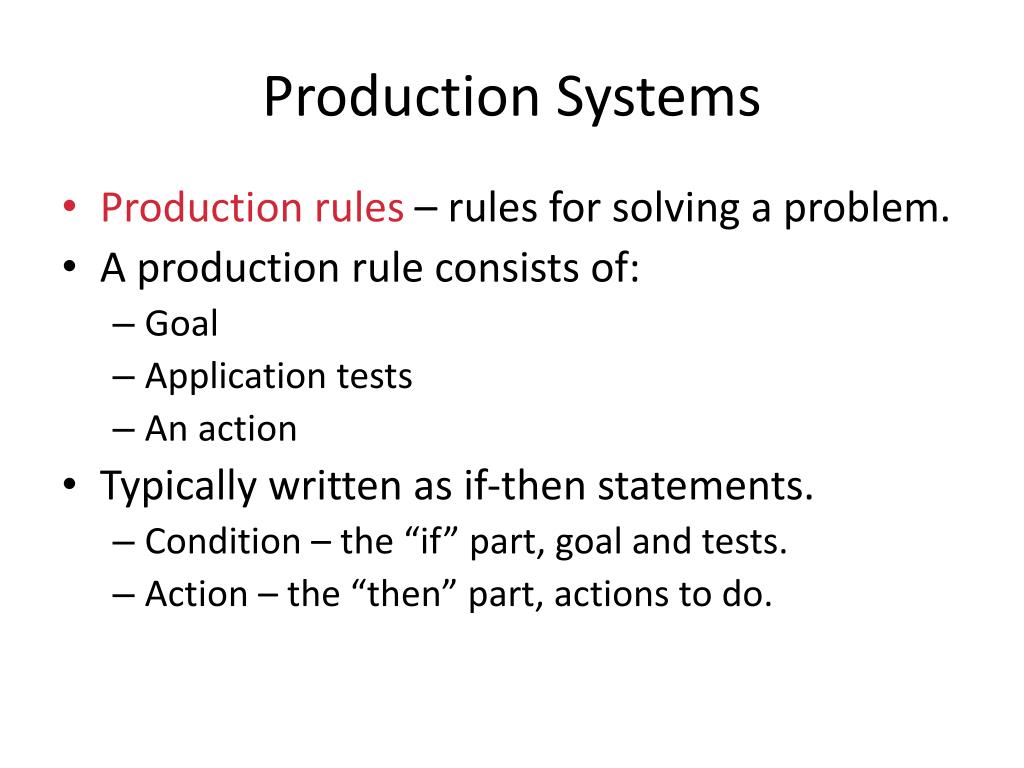 Production Systems

• Production rules – rules for solving a problem.
• A production rule consists of:
– Goal
– Application tests
– An action
• Typically written as if-then statements.
– Condition – the “if” part, goal and tests.
– Action – the “then” part, actions to do.